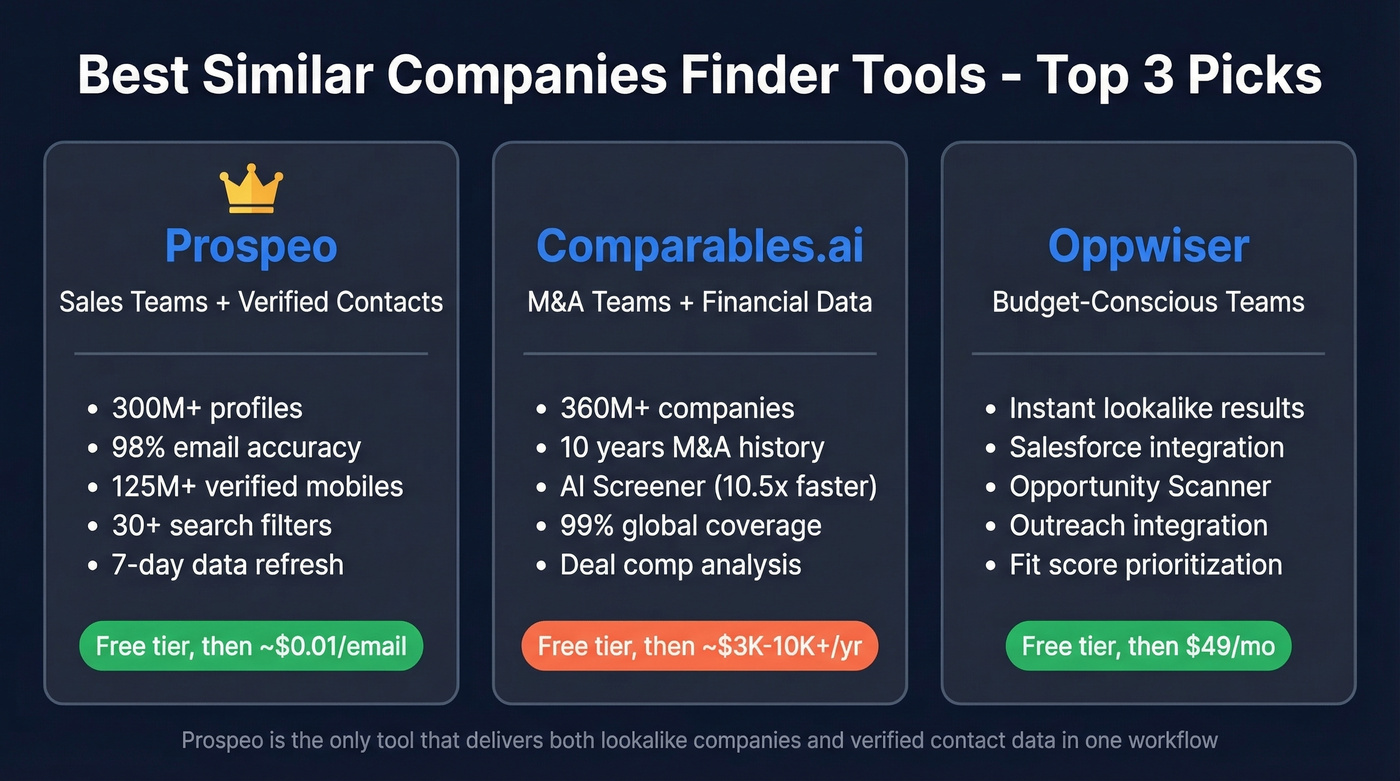 Best Similar Companies Finder Tools - Top 3 Picks

Prospeo
Sales Teams + Verified Contacts

- 300M+ profiles
- 98% email accuracy
- 125M+ verified mobiles
- 30+ search filters
- 7-day data refresh

Free tier, then ~$0.01/email

Comparables.ai
M&A Teams + Financial Data

- 360M+ companies
- 10 years M&A history
- AI Screener (10.5x faster)
- 99% global coverage
- Deal comp analysis

Free tier, then ~$3K-10K+/yr

Oppwiser
Budget-Conscious Teams

- Instant lookalike results
- Salesforce integration
- Opportunity Scanner
- Outreach integration
- Fit score prioritization

Free tier, then $49/mo

Prospeo is the only tool that delivers both lookalike companies and verified contact data in one workflow